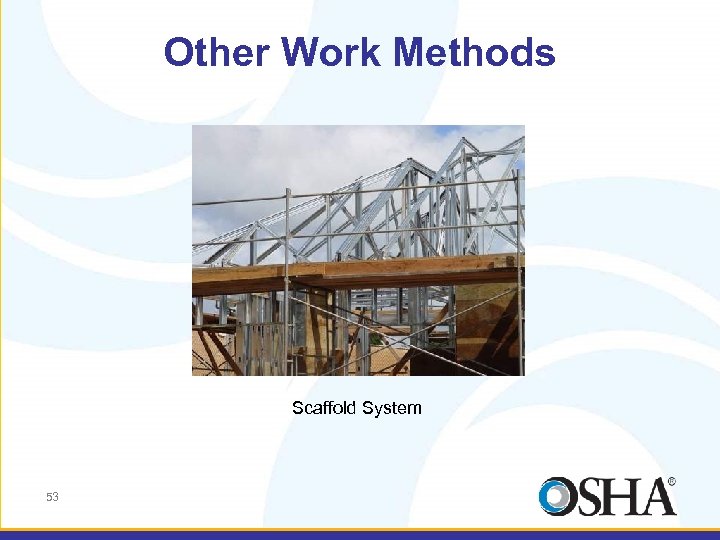 Other Work Methods

Scaffold System

53

OSHA®